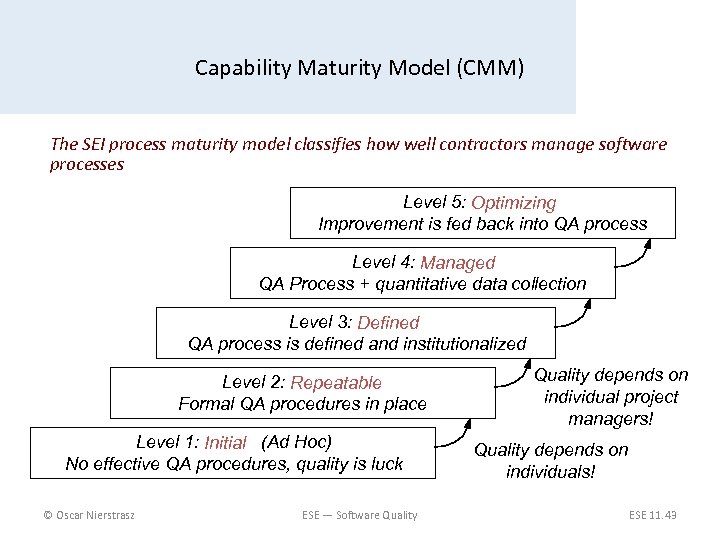 Capability Maturity Model (CMM)

The SEI process maturity model classifies how well contractors manage software processes

Level 5: Optimizing
Improvement is fed back into QA process

Level 4: Managed
QA Process + quantitative data collection

Level 3: Defined
QA process is defined and institutionalized

Level 2: Repeatable
Formal QA procedures in place

Quality depends on individual project managers!

Level 1: Initial (Ad Hoc)
No effective QA procedures, quality is luck

Quality depends on individuals!

© Oscar Nierstrasz

ESE — Software Quality

ESE 11.49